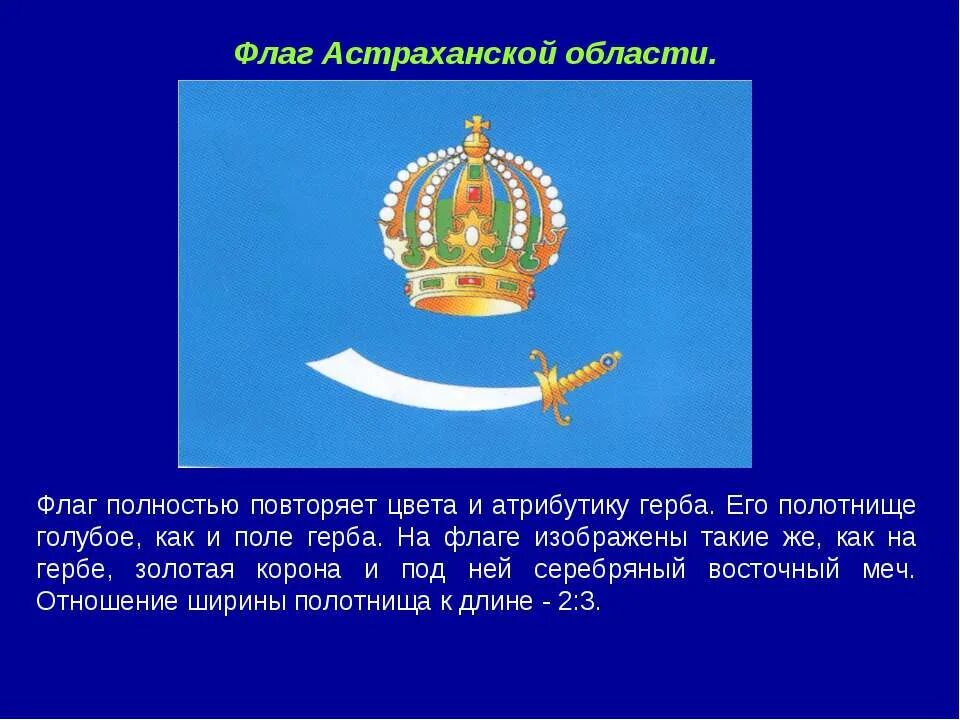 Флаг Астраханской области.

Флаг полностью повторяет цвета и атрибутику герба. Его полотнище голубое, как и поле герба. На флаге изображены такие же, как на гербе, золотая корона и под ней серебряный восточный меч. Отношение ширины полотнища к длине - 2:3.